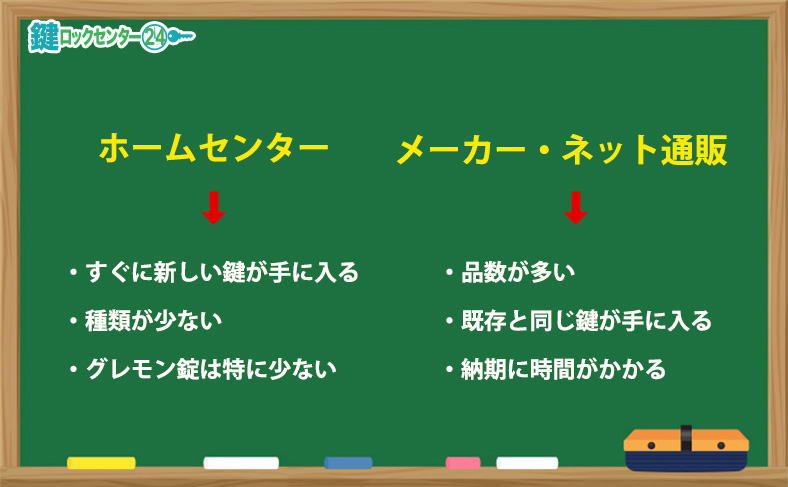 鍵ロックセンター24

ホームセンター

・すぐに新しい鍵が手に入る
・種類が少ない
・グレモン錠は特に少ない

メーカー・ネット通販

・品数が多い
・既存と同じ鍵が手に入る
・納期に時間がかかる